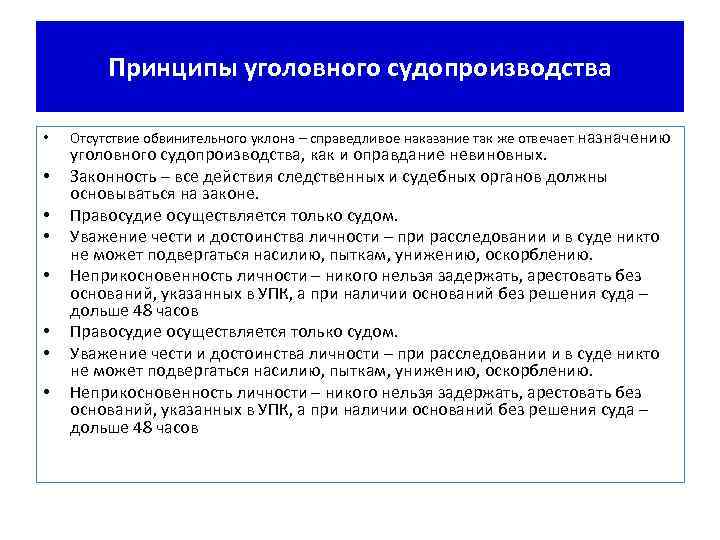 Принципы уголовного судопроизводства

• Отсутствие обвинительного уклона – справедливое наказание так же отвечает назначению уголовного судопроизводства, как и оправдание невиновных.
• Законность – все действия следственных и судебных органов должны основываться на законе.
• Правосудие осуществляется только судом.
• Уважение чести и достоинства личности – при расследовании и в суде никто не может подвергаться насилию, пыткам, унижению, оскорблению.
• Неприкосновенность личности – никого нельзя задержать, арестовать без оснований, указанных в УПК, а при наличии оснований без решения суда – дольше 48 часов
• Правосудие осуществляется только судом.
• Уважение чести и достоинства личности – при расследовании и в суде никто не может подвергаться насилию, пыткам, унижению, оскорблению.
• Неприкосновенность личности – никого нельзя задержать, арестовать без оснований, указанных в УПК, а при наличии оснований без решения суда – дольше 48 часов